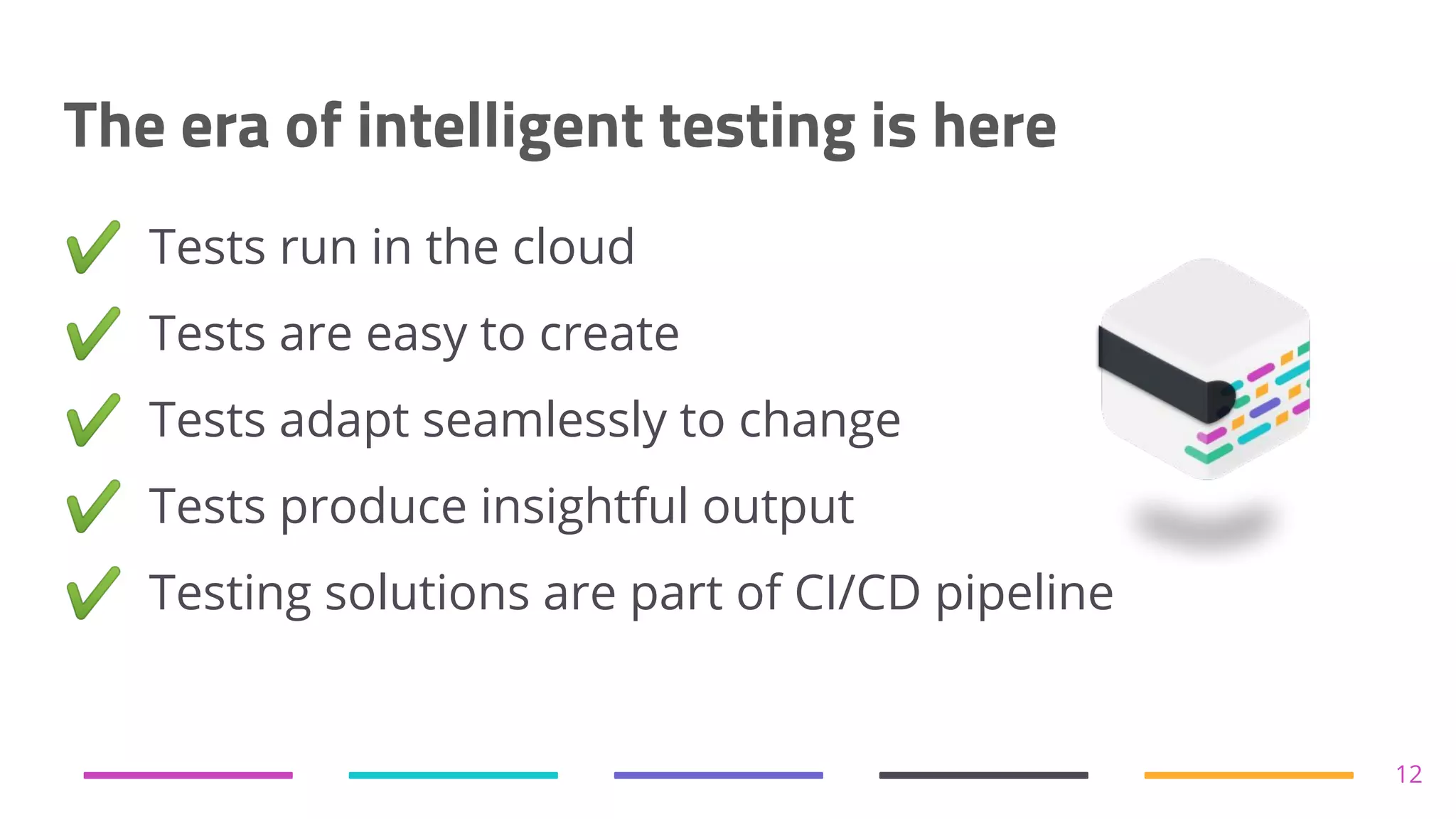 The era of intelligent testing is here

✔ Tests run in the cloud

✔ Tests are easy to create

✔ Tests adapt seamlessly to change

✔ Tests produce insightful output

✔ Testing solutions are part of CI/CD pipeline

12